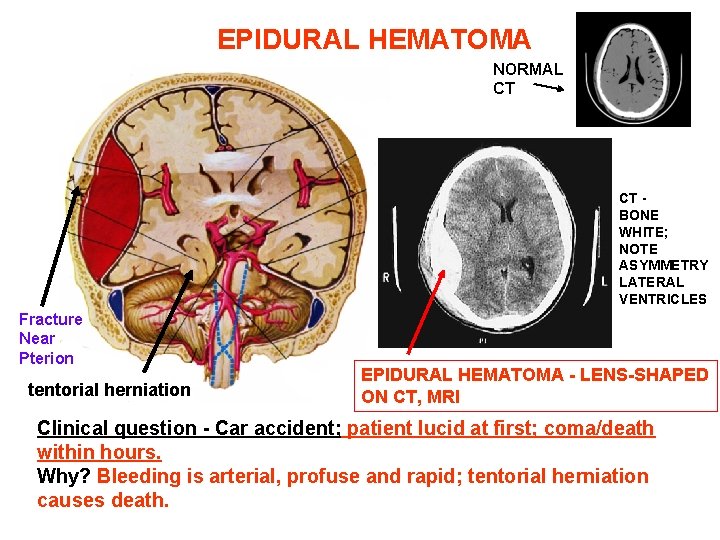 EPIDURAL HEMATOMA

NORMAL CT

CT - BONE WHITE; NOTE ASYMMETRY LATERAL VENTRICLES

R

L

Fracture Near Pterion

tentorial herniation

EPIDURAL HEMATOMA - LENS-SHAPED ON CT, MRI

Clinical question - Car accident; patient lucid at first; coma/death within hours.
Why? Bleeding is arterial, profuse and rapid; tentorial herniation causes death.